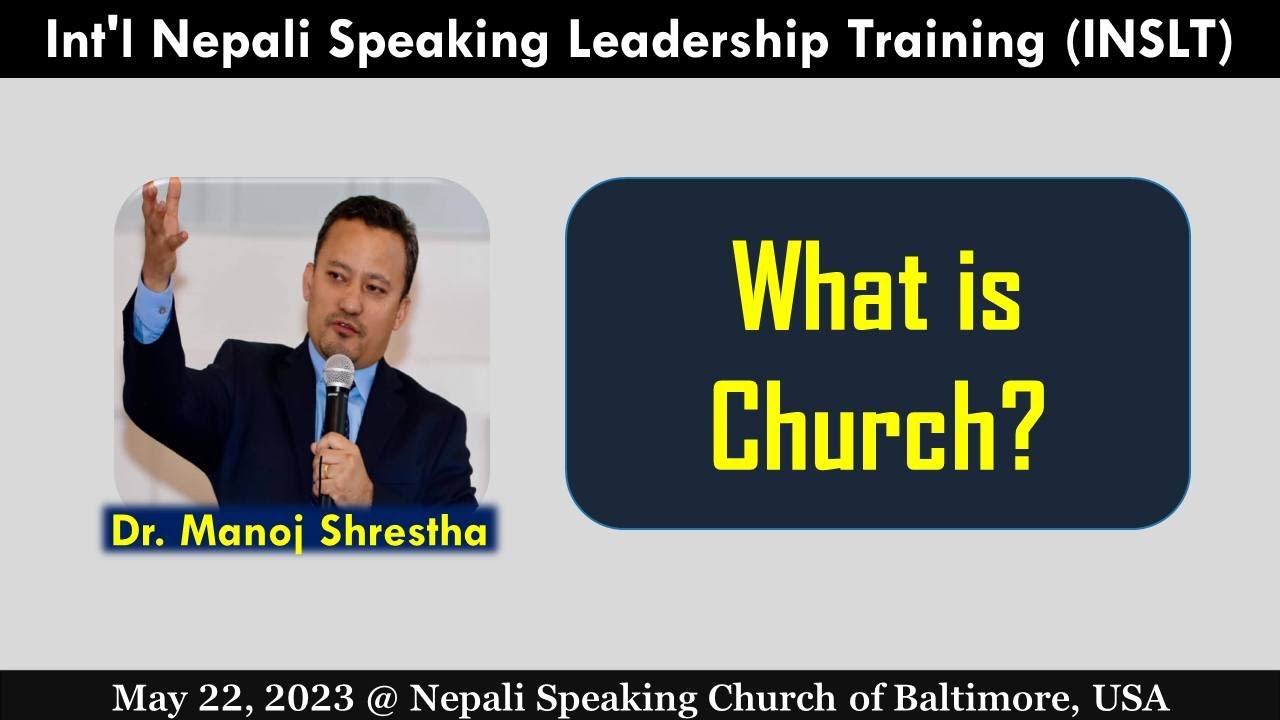 Int'l Nepali Speaking Leadership Training (INSLT)

Dr. Manoj Shrestha

What is Church?

May 22, 2023 @ Nepali Speaking Church of Baltimore, USA